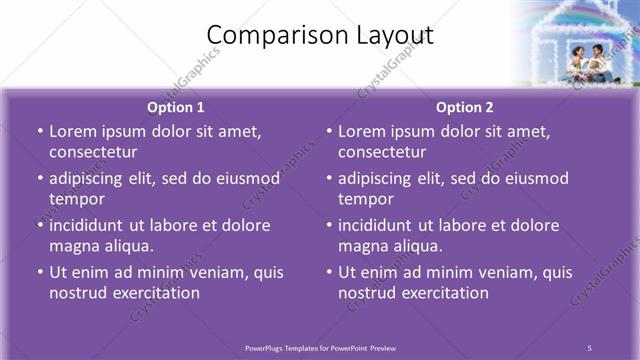 Comparison Layout

Option 1
• Lorem ipsum dolor sit amet, consectetur
• adipiscing elit, sed do eiusmod tempor
• incididunt ut labore et dolore magna aliqua.
• Ut enim ad minim veniam, quis nostrud exercitation

Option 2
• Lorem ipsum dolor sit amet, consectetur
• adipiscing elit, sed do eiusmod tempor
• incididunt ut labore et dolore magna aliqua.
• Ut enim ad minim veniam, quis nostrud exercitation

PowerPlugs Templates for PowerPoint Preview
5

CrystalGraphics